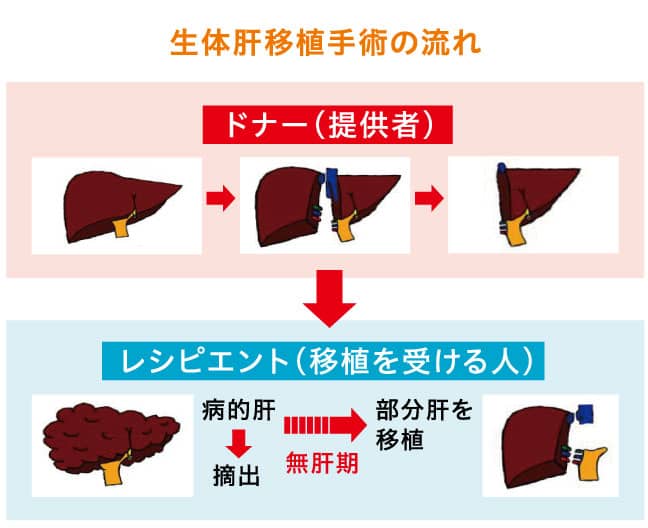 生体肝移植手術の流れ

ドナー（提供者）

レシピエント（移植を受ける人）

病的肝

摘出

無肝期

部分肝を移植